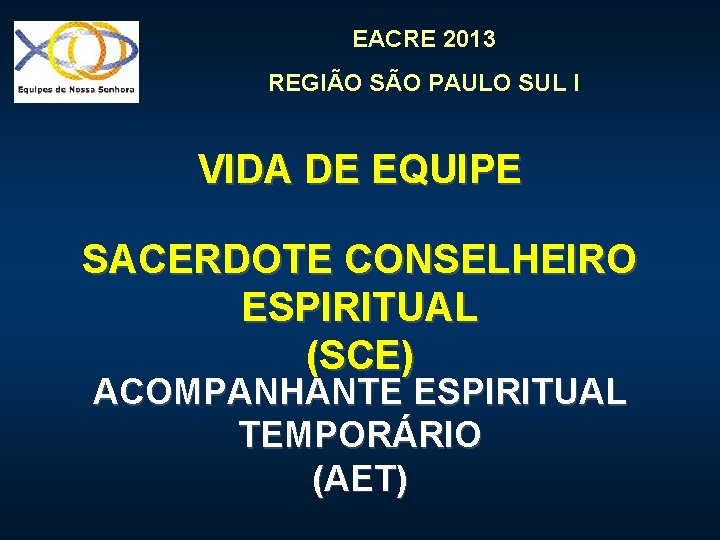 Equipes de Nossa Senhora

EACRE 2013

REGIÃO SÃO PAULO SUL I

VIDA DE EQUIPE

SACERDOTE CONSELHEIRO ESPIRITUAL (SCE)

ACOMPANHANTE ESPIRITUAL TEMPORÁRIO (AET)